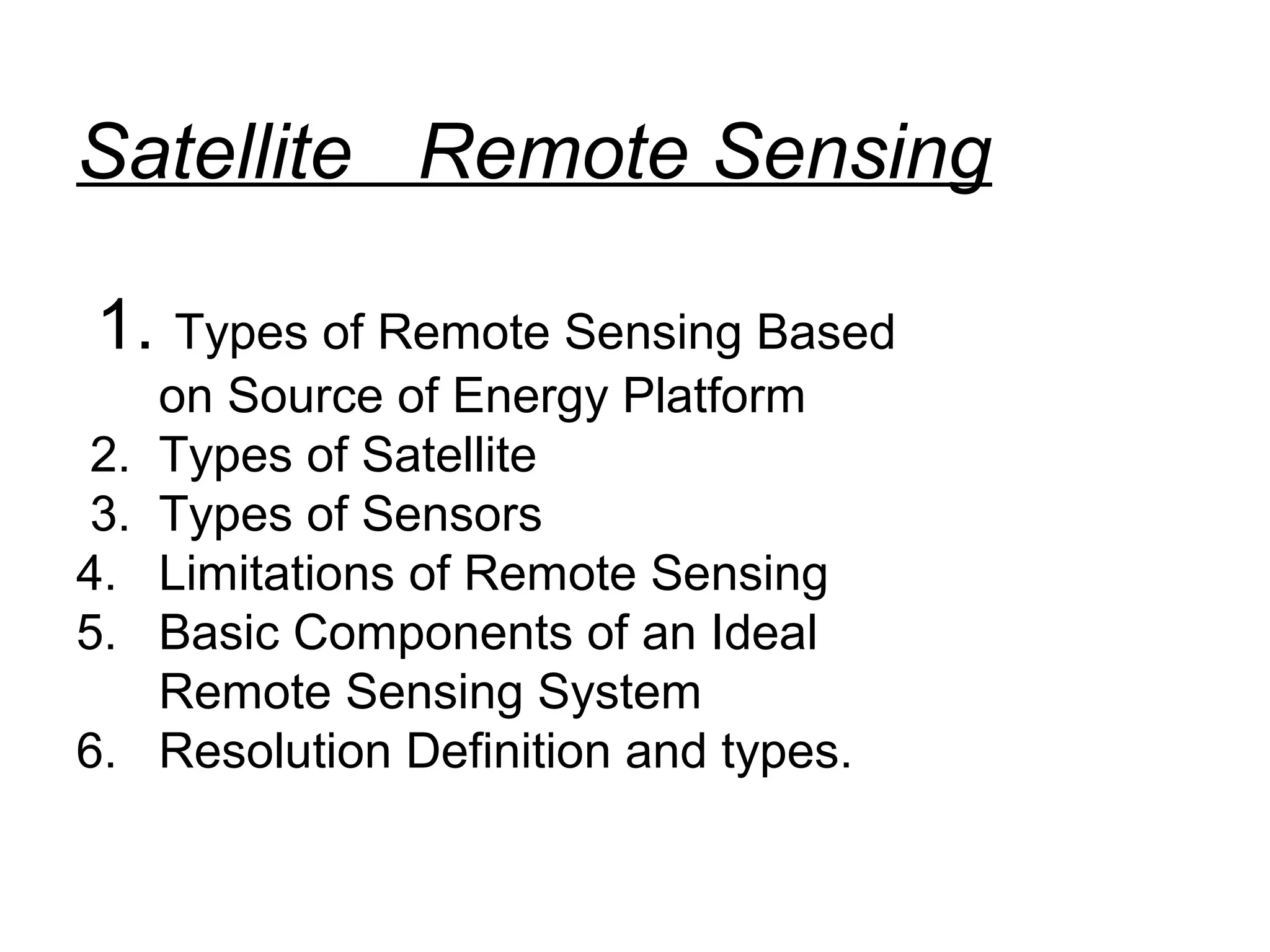 Satellite Remote Sensing

1. Types of Remote Sensing Based on Source of Energy Platform
2. Types of Satellite
3. Types of Sensors
4. Limitations of Remote Sensing
5. Basic Components of an Ideal Remote Sensing System
6. Resolution Definition and types.